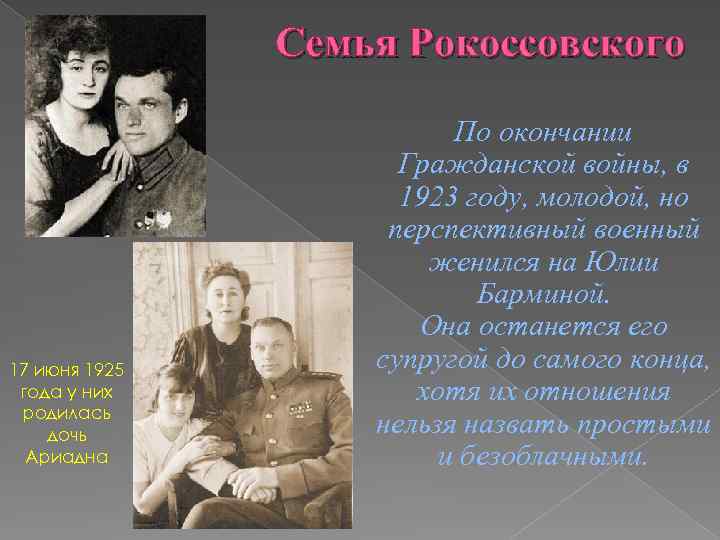 Семья Рокоссовского

По окончании Гражданской войны, в 1923 году, молодой, но перспективный военный женился на Юлии Барминой. Она останется его супругой до самого конца, хотя их отношения нельзя назвать простыми и безоблачными.

17 июня 1925 года у них родилась дочь Ариадна